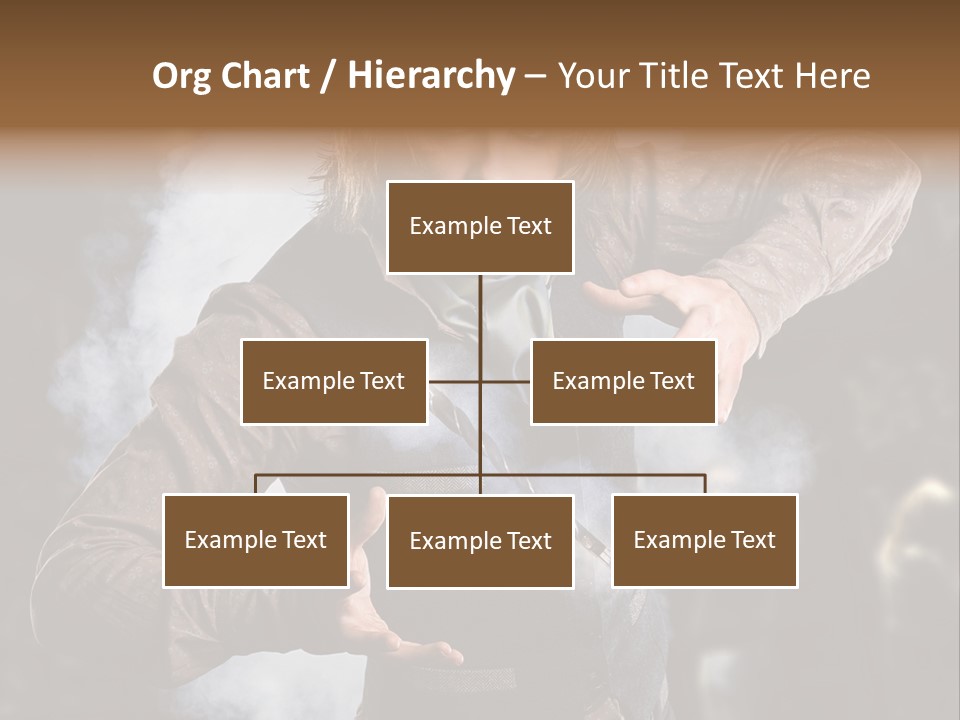 Org Chart / Hierarchy – Your Title Text Here

Example Text

Example Text

Example Text

Example Text

Example Text

Example Text